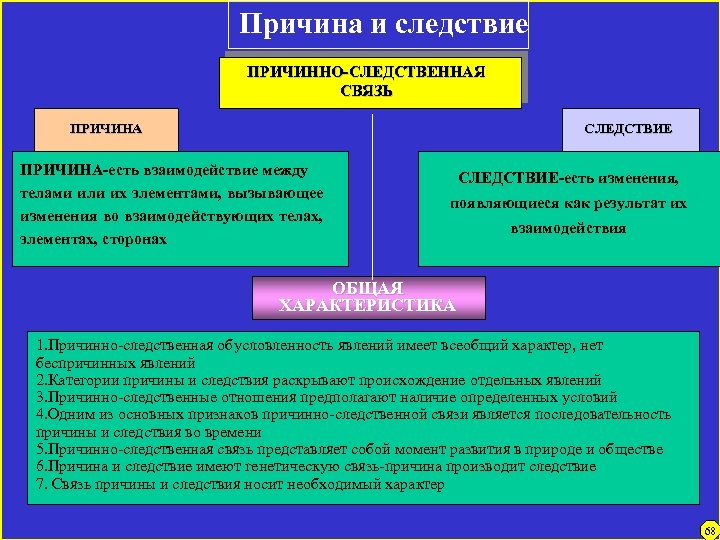 Причина и следствие

ПРИЧИННО-СЛЕДСТВЕННАЯ СВЯЗЬ

ПРИЧИНА

СЛЕДСТВИЕ

ПРИЧИНА-есть взаимодействие между телами или их элементами, вызывающее изменения во взаимодействующих телах, элементах, сторонах

СЛЕДСТВИЕ-есть изменения, появляющиеся как результат их взаимодействия

ОБЩАЯ ХАРАКТЕРИСТИКА

1.Причинно-следственная обусловленность явлений имеет всеобщий характер, нет беспричинных явлений
2.Категории причины и следствия раскрывают происхождение отдельных явлений
3.Причинно-следственные отношения предполагают наличие определенных условий
4.Одним из основных признаков причинно-следственной связи является последовательность причины и следствия во времени
5.Причинно-следственная связь представляет собой момент развития в природе и обществе
6.Причина и следствие имеют генетическую связь-причина производит следствие
7. Связь причины и следствия носит необходимый характер

68